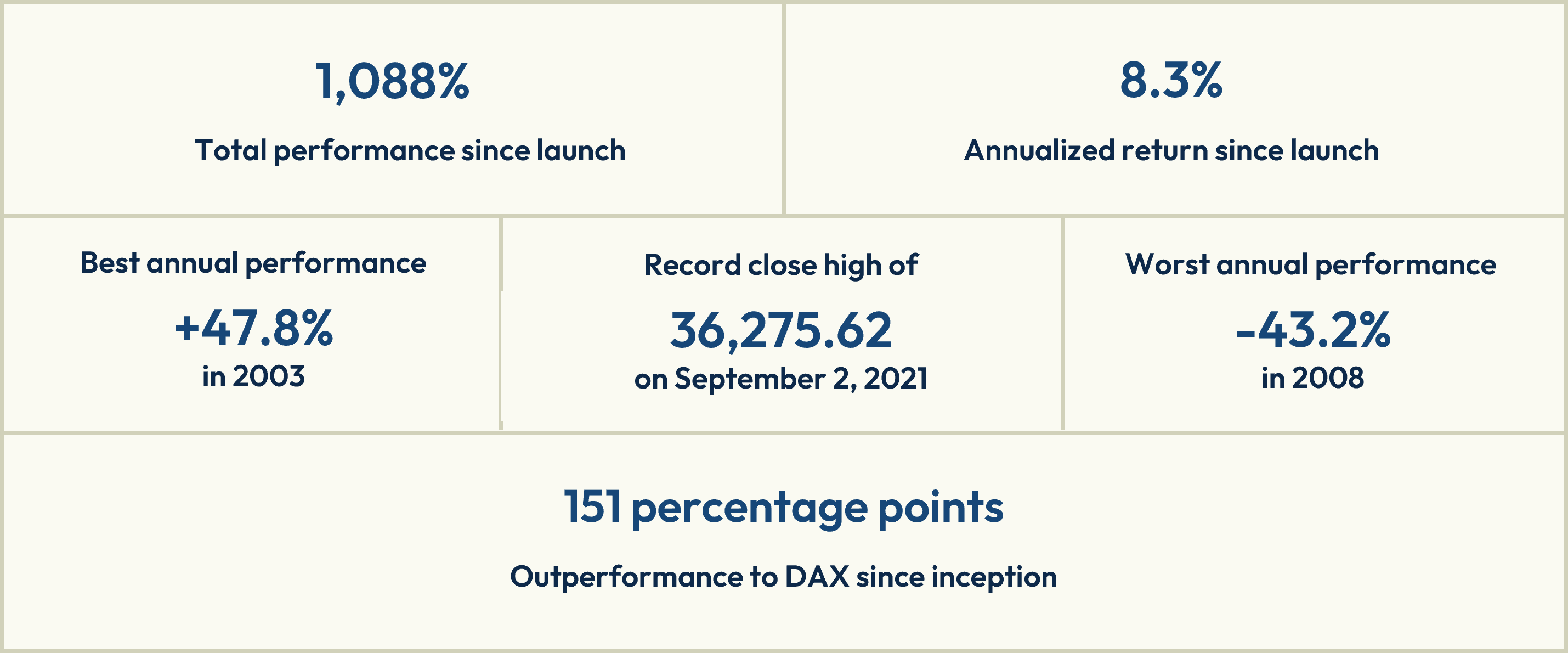 1,088%

Total performance since launch

8.3%

Annualized return since launch

Best annual performance

+47.8%
in 2003

Record close high of

36,275.62
on September 2, 2021

Worst annual performance

-43.2%
in 2008

151 percentage points

Outperformance to DAX since inception